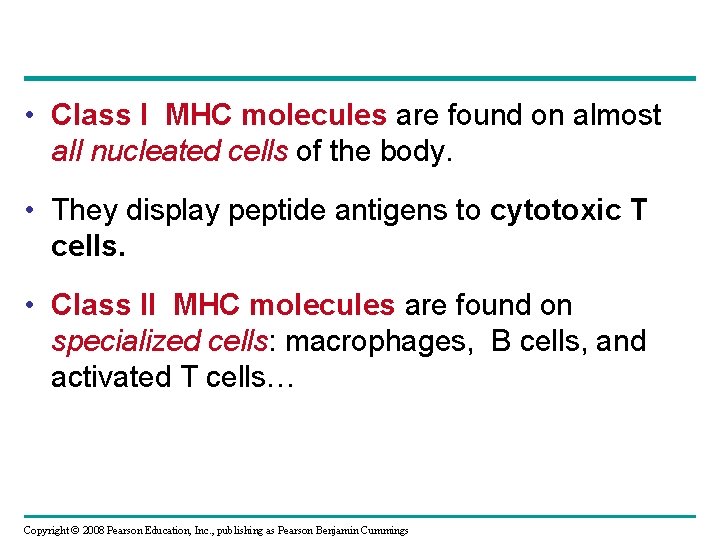 • Class I MHC molecules are found on almost all nucleated cells of the body.

• They display peptide antigens to cytotoxic T cells.

• Class II MHC molecules are found on specialized cells: macrophages, B cells, and activated T cells…

Copyright © 2008 Pearson Education, Inc., publishing as Pearson Benjamin Cummings